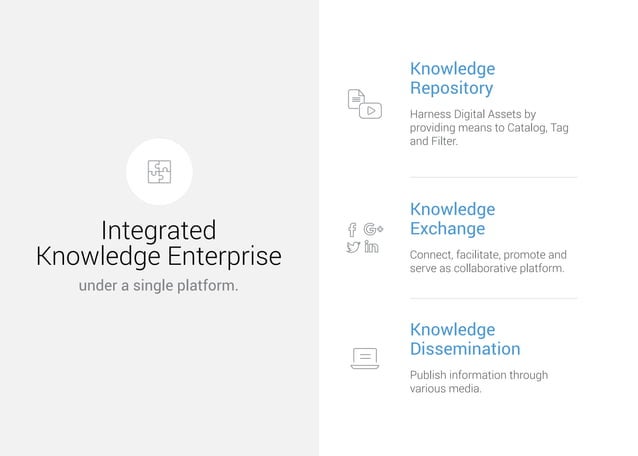 Integrated Knowledge Enterprise

under a single platform.

Knowledge Repository

Harness Digital Assets by providing means to Catalog, Tag and Filter.

Knowledge Exchange

Connect, facilitate, promote and serve as collaborative platform.

Knowledge Dissemination

Publish information through various media.